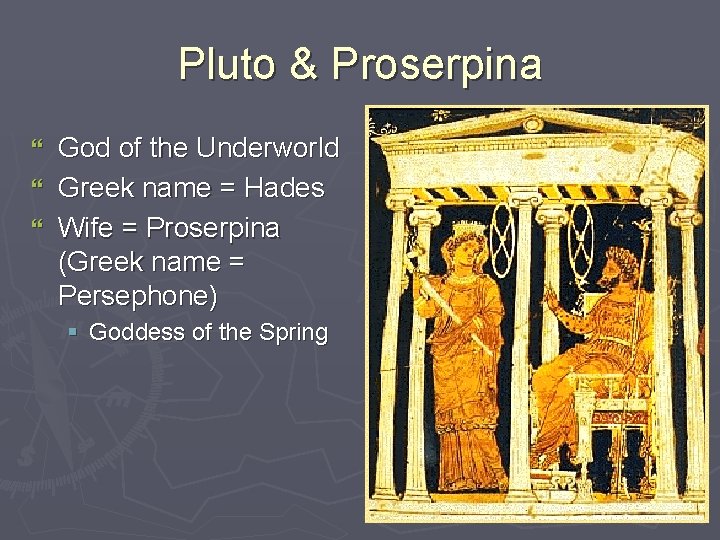 Pluto & Proserpina

“ God of the Underworld
“ Greek name = Hades
“ Wife = Proserpina (Greek name = Persephone)
▪ Goddess of the Spring